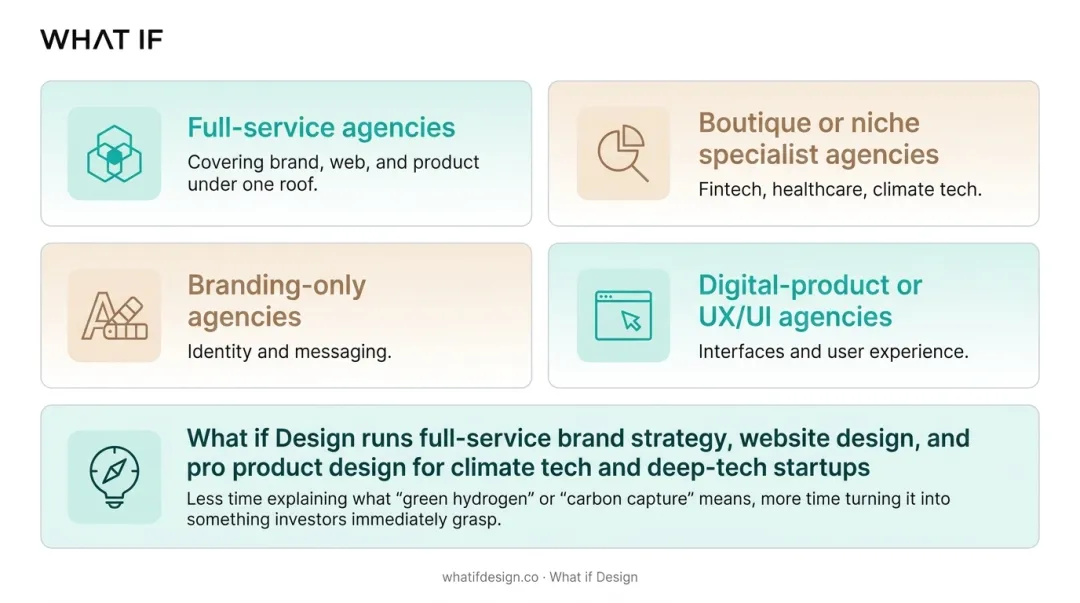 WHAT IF

Full-service agencies
Covering brand, web, and product under one roof.

Boutique or niche specialist agencies
Fintech, healthcare, climate tech.

Branding-only agencies
Identity and messaging.

Digital-product or UX/UI agencies
Interfaces and user experience.

What if Design runs full-service brand strategy, website design, and pro product design for climate tech and deep-tech startups
Less time explaining what “green hydrogen” or “carbon capture” means, more time turning it into something investors immediately grasp.

whatifdesign.co · What if Design